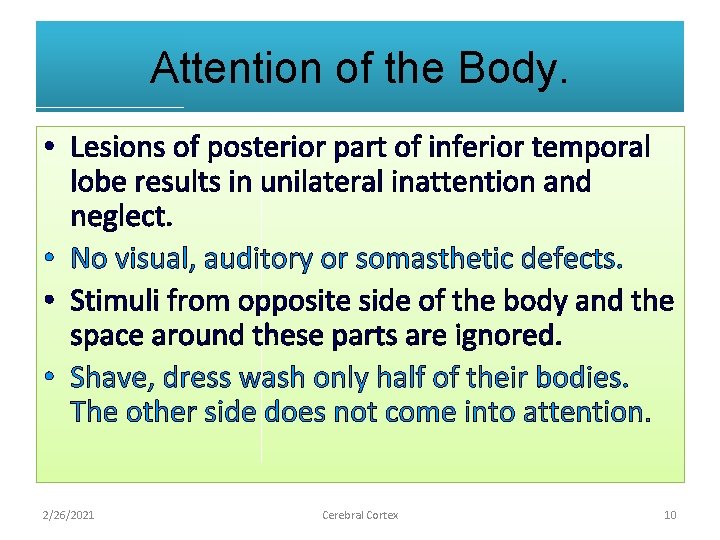 Attention of the Body.

• Lesions of posterior part of inferior temporal lobe results in unilateral inattention and neglect.

• No visual, auditory or somasthetic defects.

• Stimuli from opposite side of the body and the space around these parts are ignored.

• Shave, dress wash only half of their bodies. The other side does not come into attention.

2/26/2021 Cerebral Cortex 10